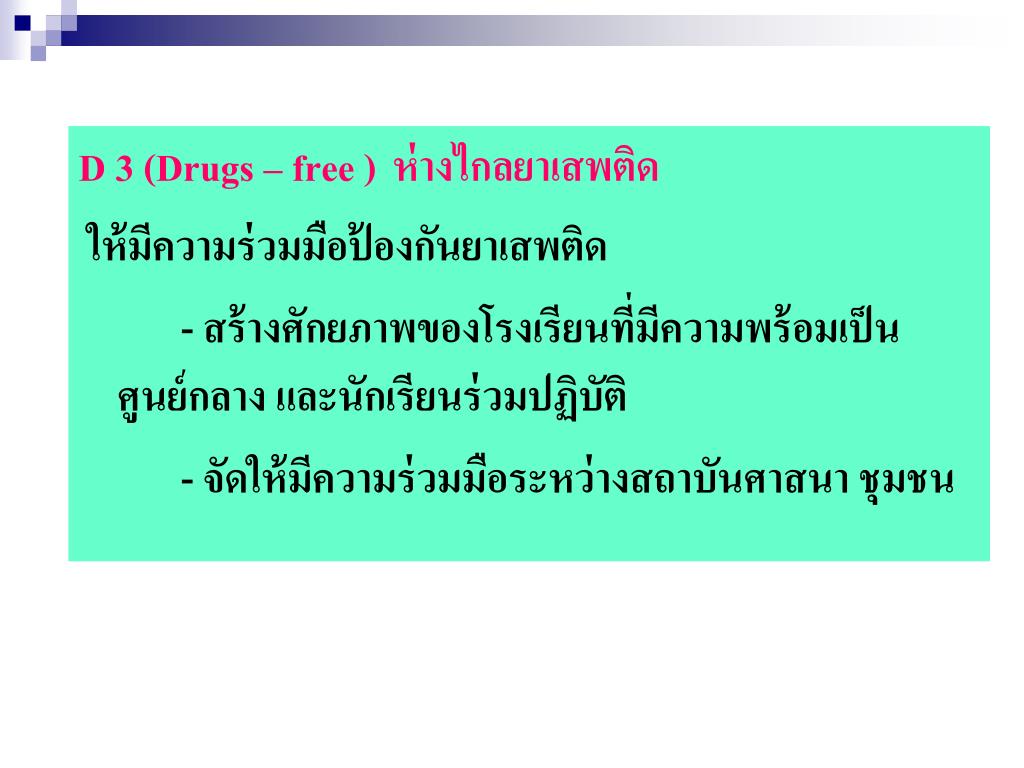 D 3 (Drugs – free ) ห่างไกลยาเสพติด

ให้มีความร่วมมือป้องกันยาเสพติด

- สร้างศักยภาพของโรงเรียนที่มีความพร้อมเป็นศูนย์กลาง และนักเรียนร่วมปฏิบัติ

- จัดให้มีความร่วมมือระหว่างสถาบันศาสนา ชุมชน